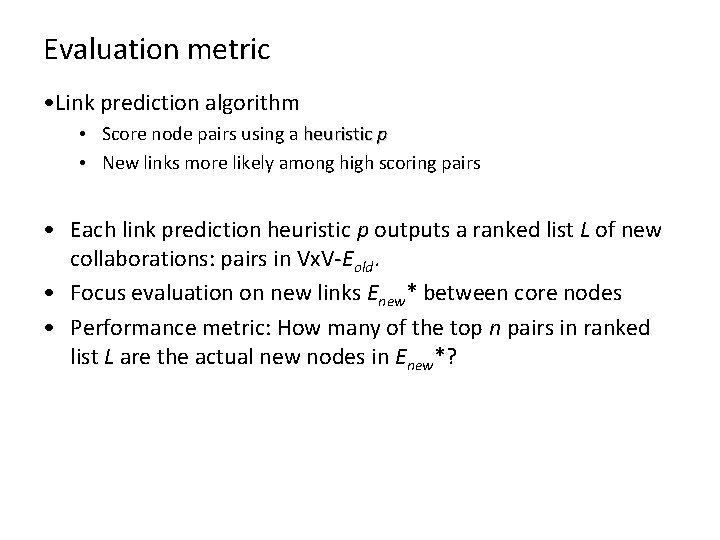 Evaluation metric

•Link prediction algorithm

• Score node pairs using a heuristic $p$

• New links more likely among high scoring pairs

• Each link prediction heuristic $p$ outputs a ranked list $L$ of new collaborations: pairs in VxV-$E_{old}$.

• Focus evaluation on new links $E_{new}$* between core nodes

• Performance metric: How many of the top $n$ pairs in ranked list $L$ are the actual new nodes in $E_{new}$*?